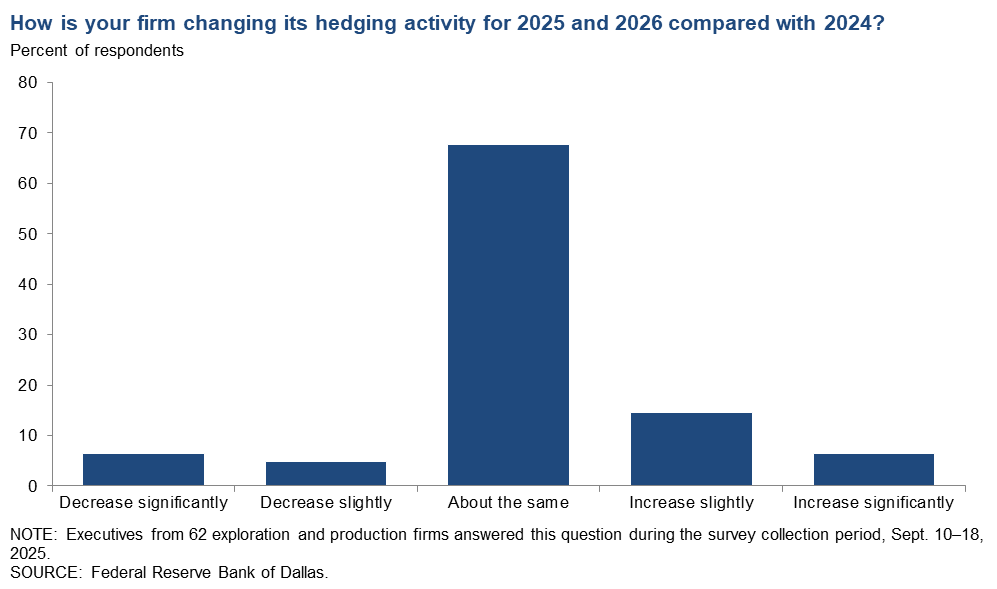 How is your firm changing its hedging activity for 2025 and 2026 compared with 2024?
Percent of respondents

80
70
60
50
40
30
20
10
0

Decrease significantly
Decrease slightly
About the same
Increase slightly
Increase significantly

NOTE: Executives from 62 exploration and production firms answered this question during the survey collection period, Sept. 10–18, 2025.
SOURCE: Federal Reserve Bank of Dallas.